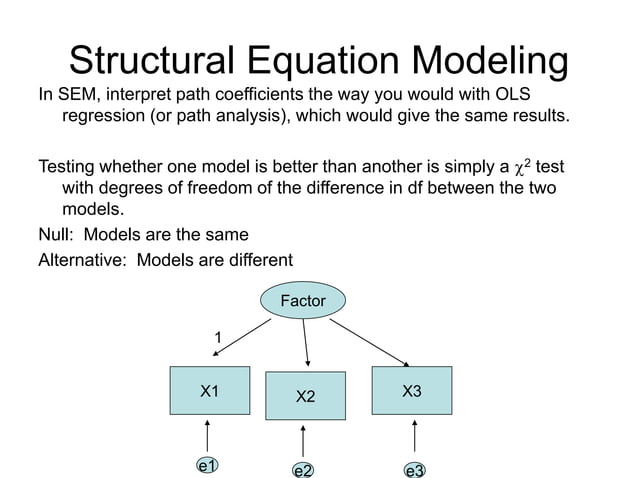 Structural Equation Modeling

In SEM, interpret path coefficients the way you would with OLS regression (or path analysis), which would give the same results.

Testing whether one model is better than another is simply a $\chi^2$ test with degrees of freedom of the difference in df between the two models.

Null: Models are the same

Alternative: Models are different

Factor

1

X1

X2

X3

e1

e2

e3